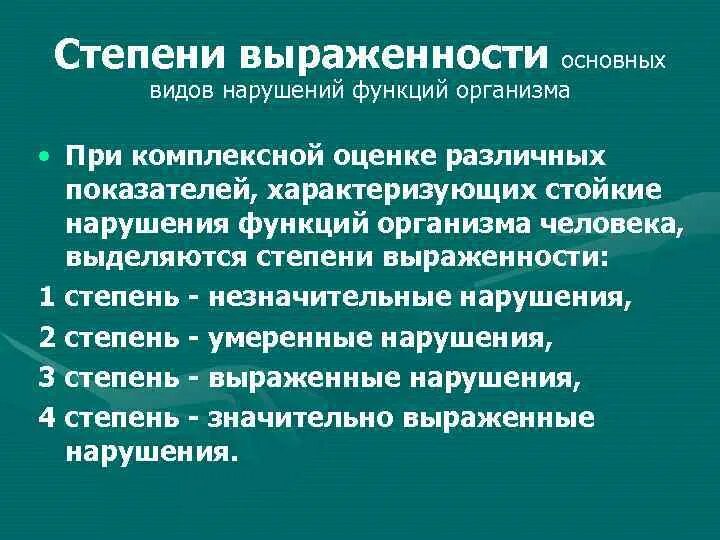 Степени выраженности основных видов нарушений функций организма

• При комплексной оценке различных показателей, характеризующих стойкие нарушения функций организма человека, выделяются степени выраженности:

1 степень - незначительные нарушения,

2 степень - умеренные нарушения,

3 степень - выраженные нарушения,

4 степень - значительно выраженные нарушения.